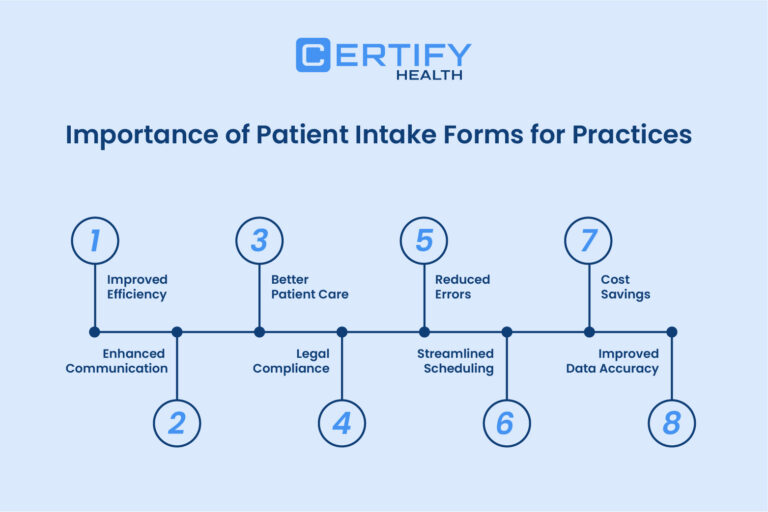 CERTIFY
HEALTH

Importance of Patient Intake Forms for Practices

1
Improved Efficiency

2
Enhanced Communication

3
Better Patient Care

4
Legal Compliance

5
Reduced Errors

6
Streamlined Scheduling

7
Cost Savings

8
Improved Data Accuracy